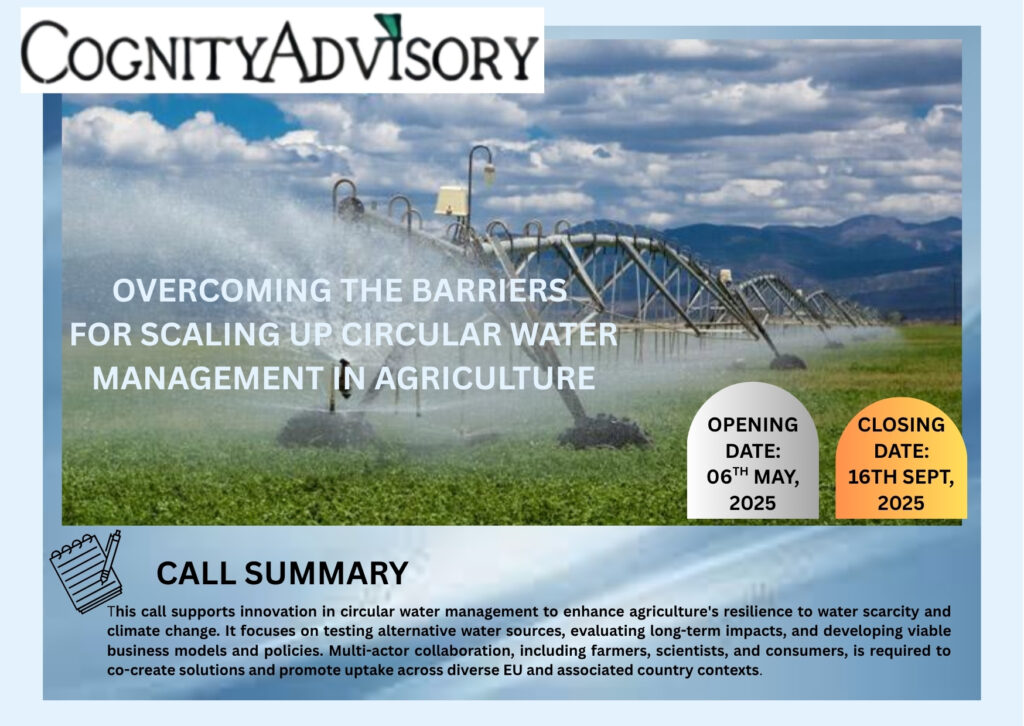 COGNITYADVISORY

OVERCOMING THE BARRIERS FOR SCALING UP CIRCULAR WATER MANAGEMENT IN AGRICULTURE

OPENING DATE: 06$^{TH}$ MAY, 2025

CLOSING DATE: 16TH SEPT, 2025

CALL SUMMARY

This call supports innovation in circular water management to enhance agriculture's resilience to water scarcity and climate change. It focuses on testing alternative water sources, evaluating long-term impacts, and developing viable business models and policies. Multi-actor collaboration, including farmers, scientists, and consumers, is required to co-create solutions and promote uptake across diverse EU and associated country contexts.